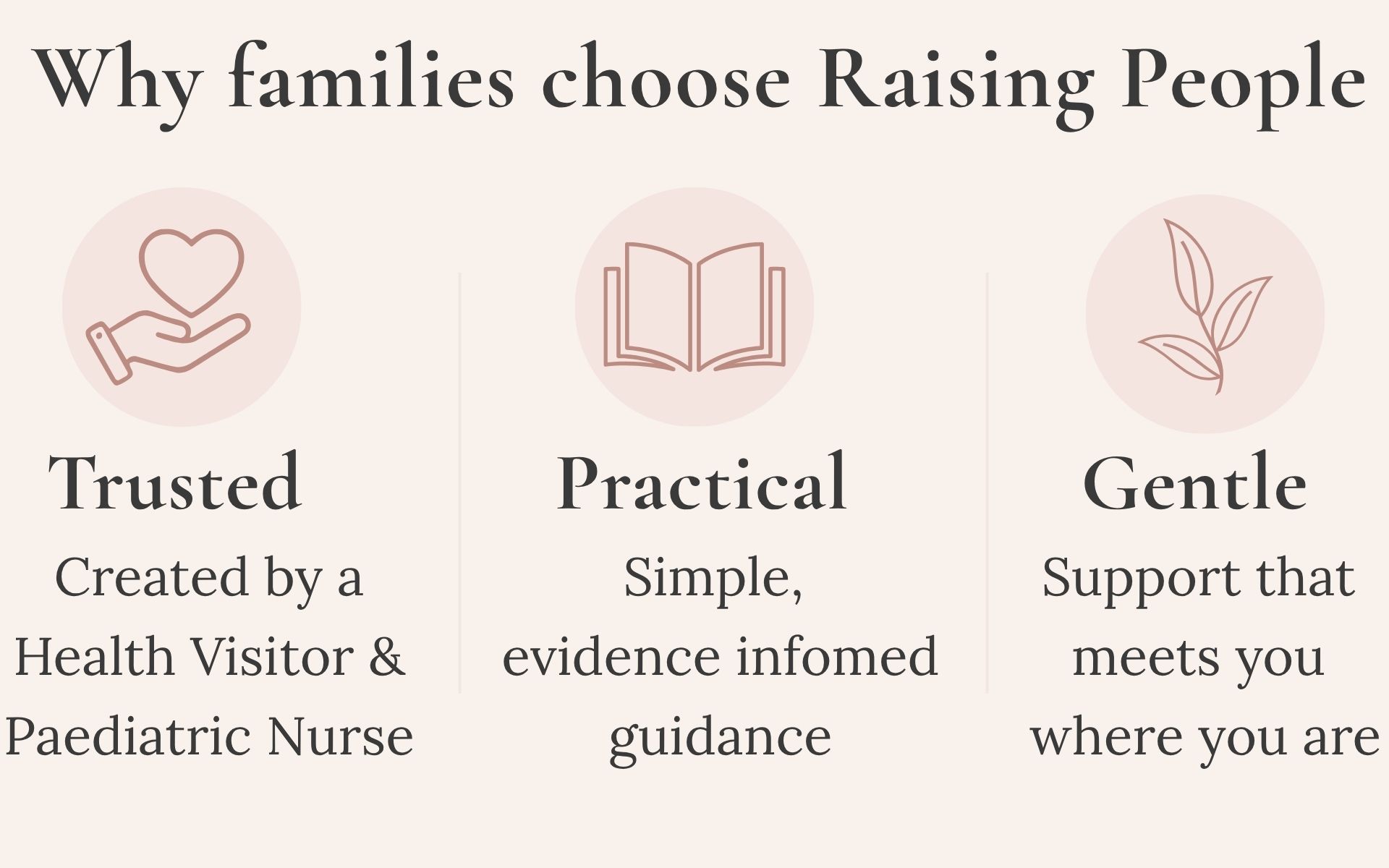 Why families choose Raising People

Trusted

Created by a Health Visitor & Paediatric Nurse

Practical

Simple, evidence infomed guidance

Gentle

Support that meets you where you are